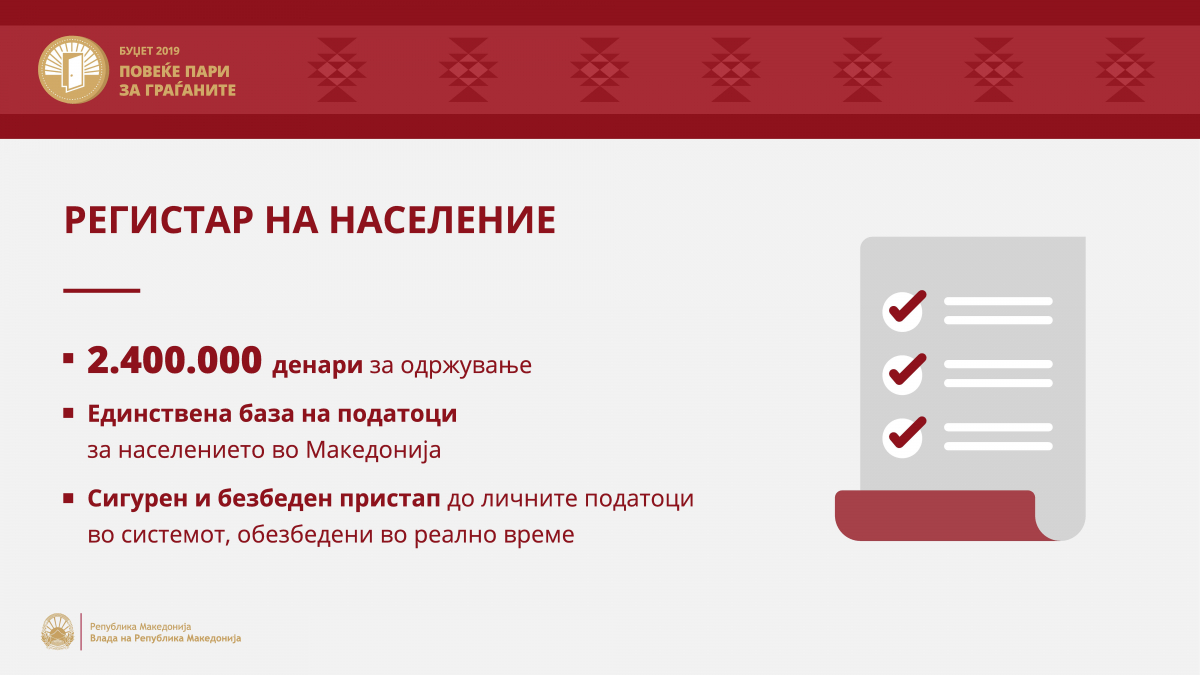 БУЏЕТ 2019
ПОВЕЌЕ ПАРИ
ЗА ГРАЃАНИТЕ

РЕГИСТАР НА НАСЕЛЕНИЕ

▪ 2.400.000 денари за одржување

▪ Единствена база на податоци за населението во Македонија

▪ Сигурен и безбеден пристап до личните податоци во системот, обезбедени во реално време

Република Македонија
Влада на Република Македонија